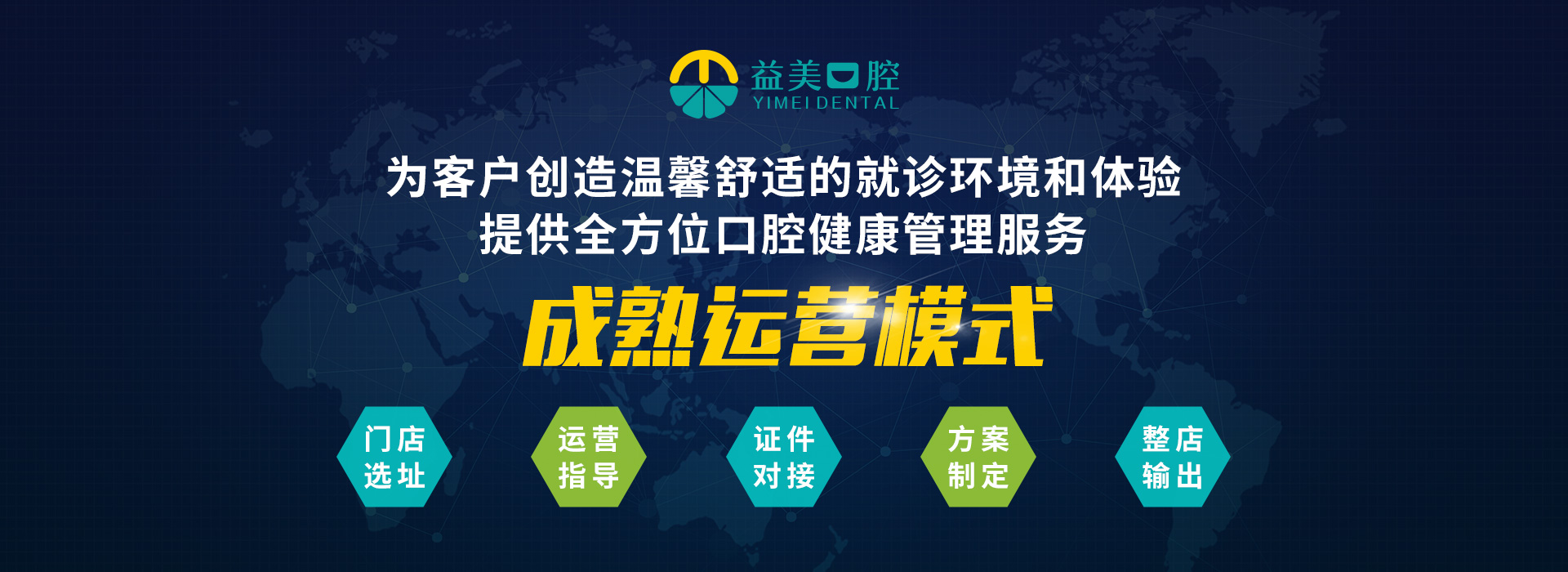 益美口腔
YIMEI DENTAL

为客户创造温馨舒适的就诊环境和体验
提供全方位口腔健康管理服务

成熟运营模式

门店选址

运营指导

证件对接

方案制定

整店输出